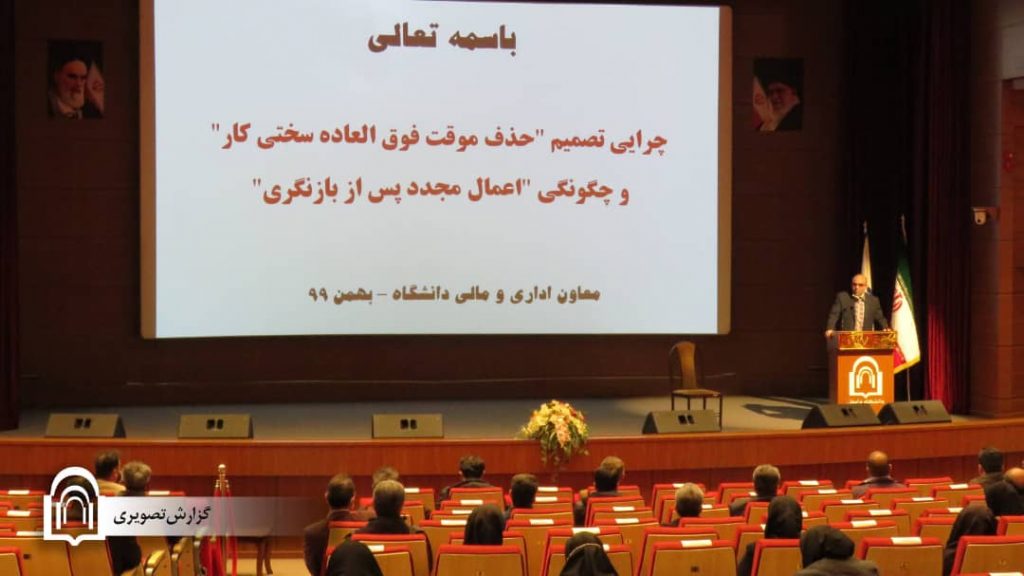 باسمه تعالی

چرایی تصمیم "حذف موقت فوق العاده سختی کار"
و چگونگی "اعمال مجدد پس از بازنگری"

معاون اداری و مالی دانشگاه - بهمن ۹۹

گزارش تصویری